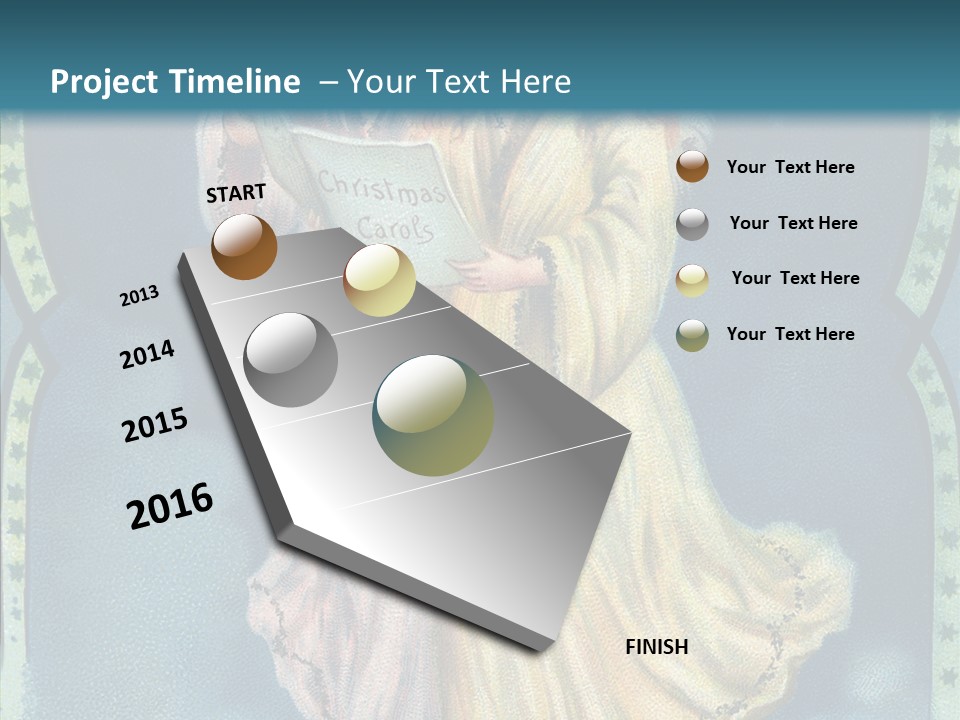 Project Timeline – Your Text Here

Christmas Carols

START

2013

2014

2015

2016

FINISH

Your Text Here

Your Text Here

Your Text Here

Your Text Here